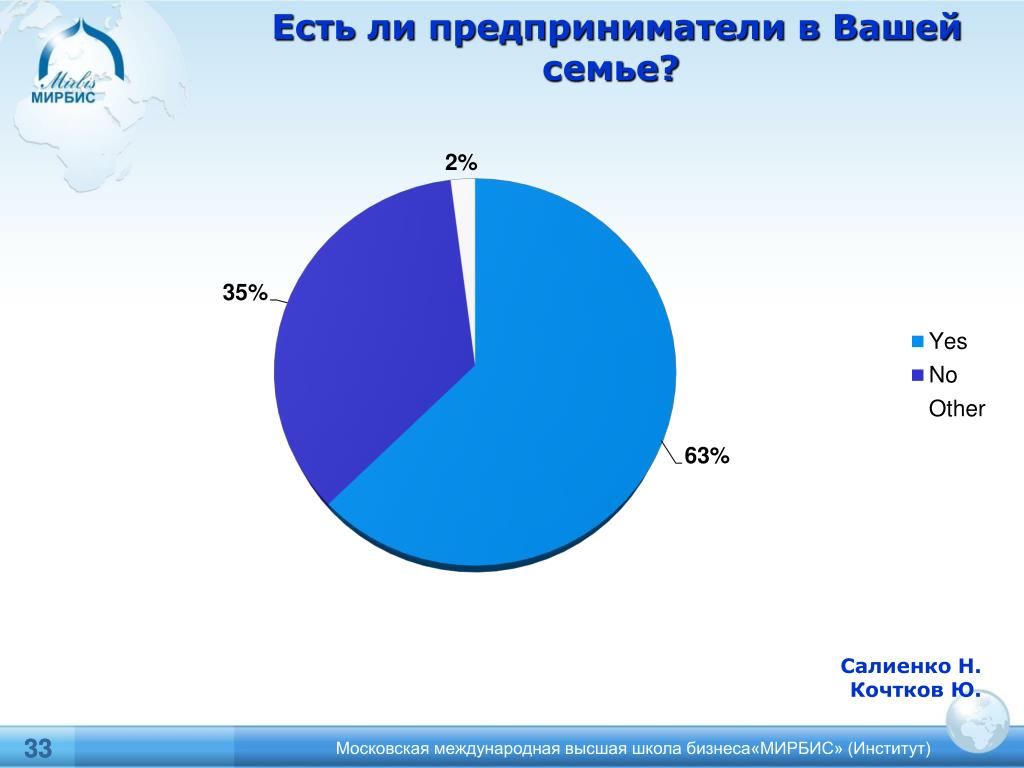 Mirbis
МИРБИС

Есть ли предприниматели в Вашей семье?

2%

35%

63%

Yes
No
Other

Салиенко Н.
Кочтков Ю.

33

Московская международная высшая школа бизнеса«МИРБИС» (Институт)